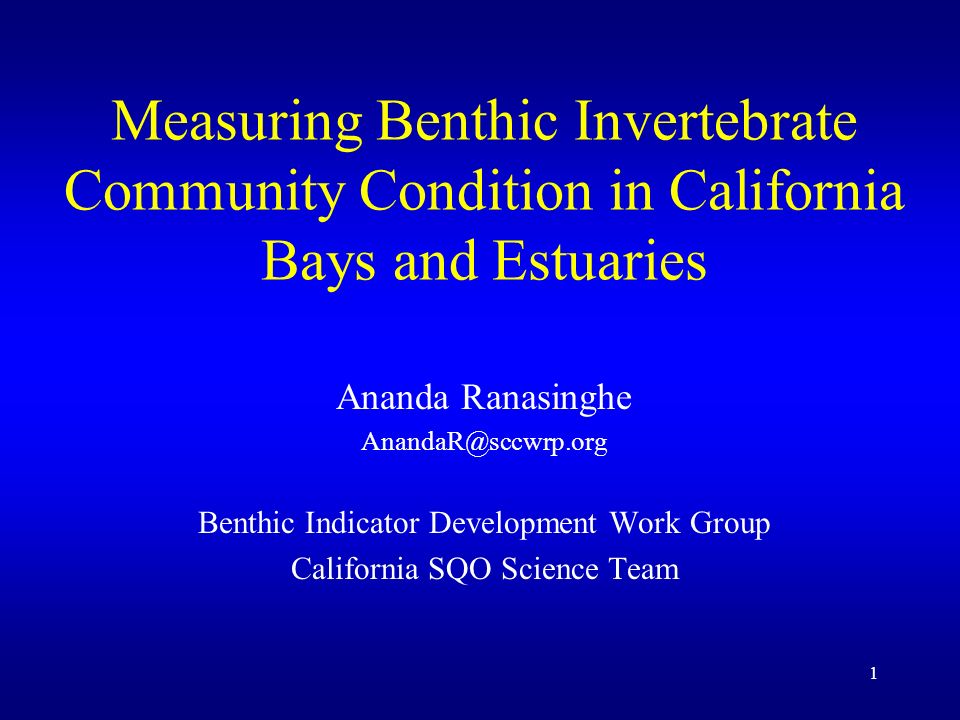 Measuring Benthic Invertebrate Community Condition in California Bays and Estuaries

Ananda Ranasinghe
AnandaR@sccwrp.org

Benthic Indicator Development Work Group
California SQO Science Team

1